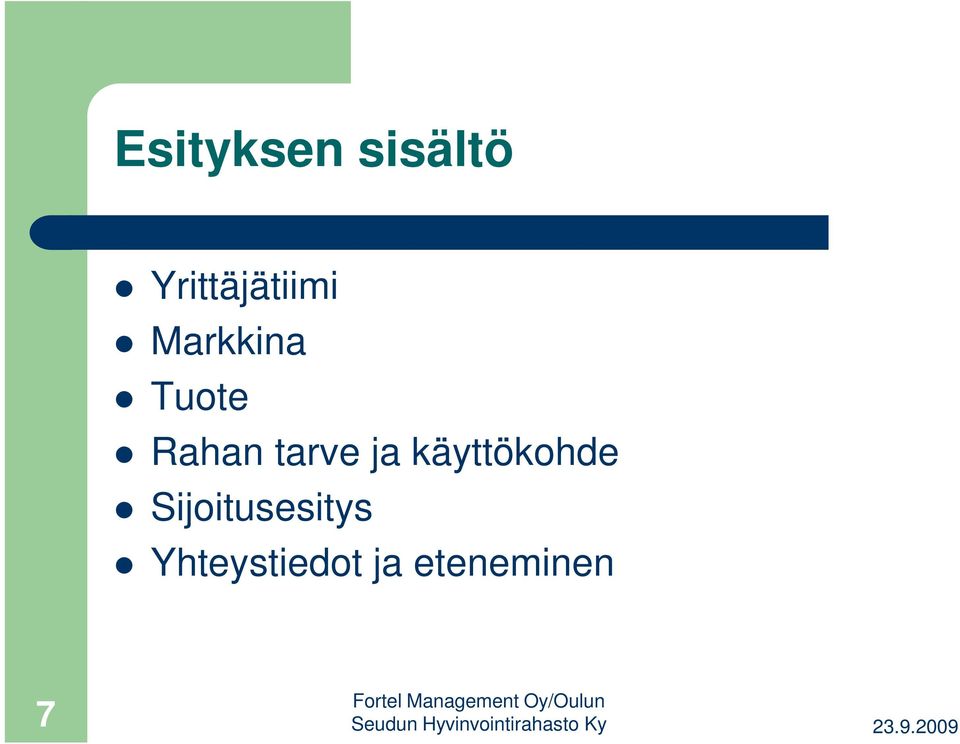 Esityksen sisältö

- Yrittäjätiimi
- Markkina
- Tuote
- Rahan tarve ja käyttökohde
- Sijoitusesitys
- Yhteystiedot ja eteneminen

7

Fortel Management Oy/Oulun Seudun Hyvinvointirahasto Ky

23.9.2009